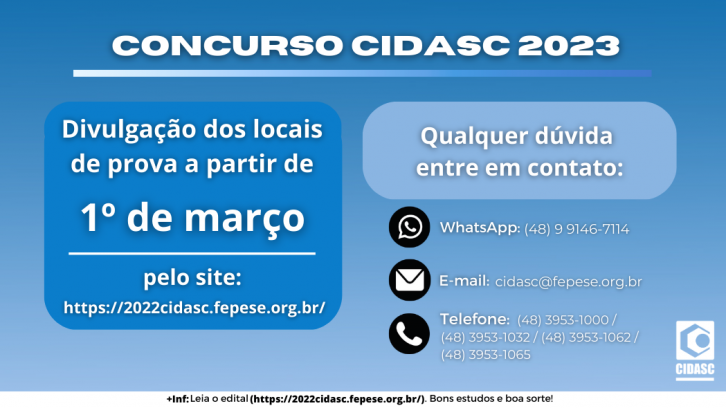 CONCURSO CIDASC 2023

Divulgação dos locais de prova a partir de

1º de março

pelo site:
https://2022cidasc.fepese.org.br/

Qualquer dúvida entre em contato:

WhatsApp: (48) 9 9146-7114

E-mail: cidasc@fepese.org.br

Telefone: (48) 3953-1000 / (48) 3953-1032 / (48) 3953-1062 / (48) 3953-1065

CIDASC

+Inf: Leia o edital (https://2022cidasc.fepese.org.br/). Bons estudos e boa sorte!